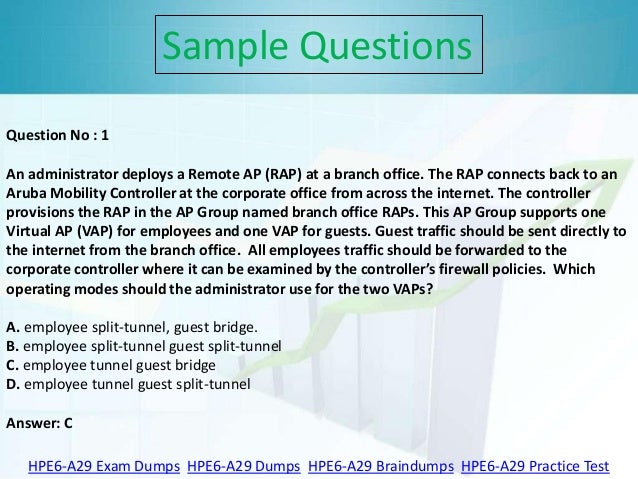 Sample Questions

Question No : 1

An administrator deploys a Remote AP (RAP) at a branch office. The RAP connects back to an Aruba Mobility Controller at the corporate office from across the internet. The controller provisions the RAP in the AP Group named branch office RAPs. This AP Group supports one Virtual AP (VAP) for employees and one VAP for guests. Guest traffic should be sent directly to the internet from the branch office. All employees traffic should be forwarded to the corporate controller where it can be examined by the controller's firewall policies. Which operating modes should the administrator use for the two VAPs?

A. employee split-tunnel, guest bridge.
B. employee split-tunnel guest split-tunnel
C. employee tunnel guest bridge
D. employee tunnel guest split-tunnel

Answer: C

HPE6-A29 Exam Dumps HPE6-A29 Dumps HPE6-A29 Braindumps HPE6-A29 Practice Test